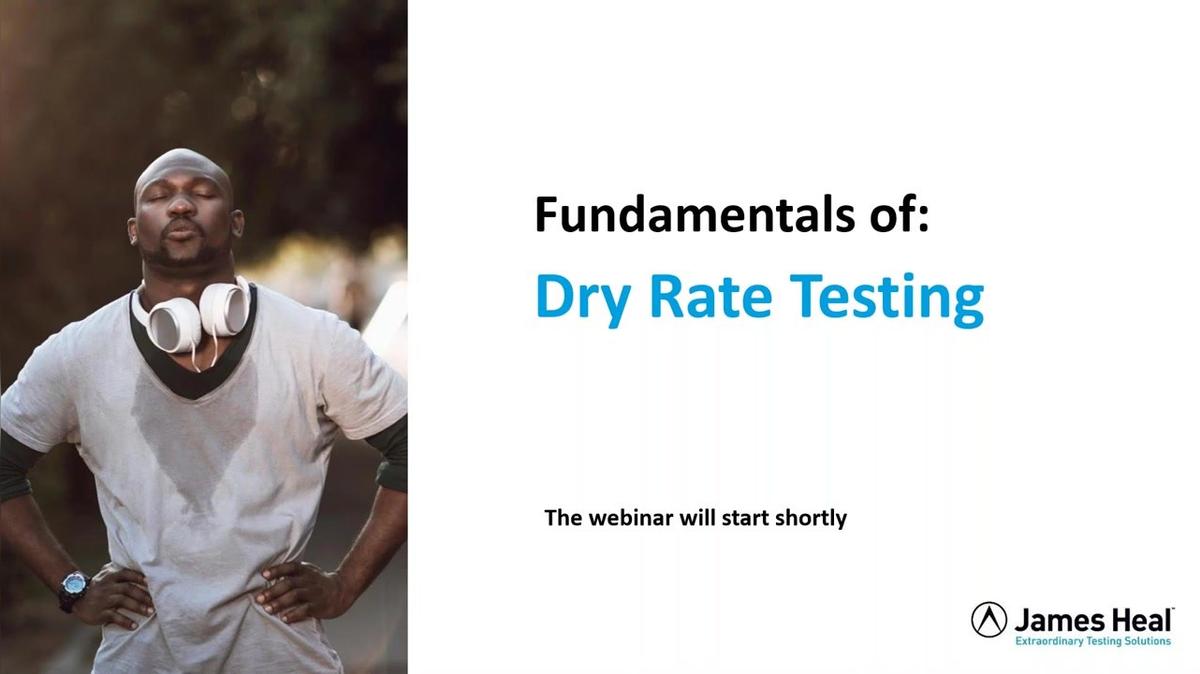 Fundamentals of:

Dry Rate Testing

The webinar will start shortly

James Heal™
Extraordinary Testing Solutions